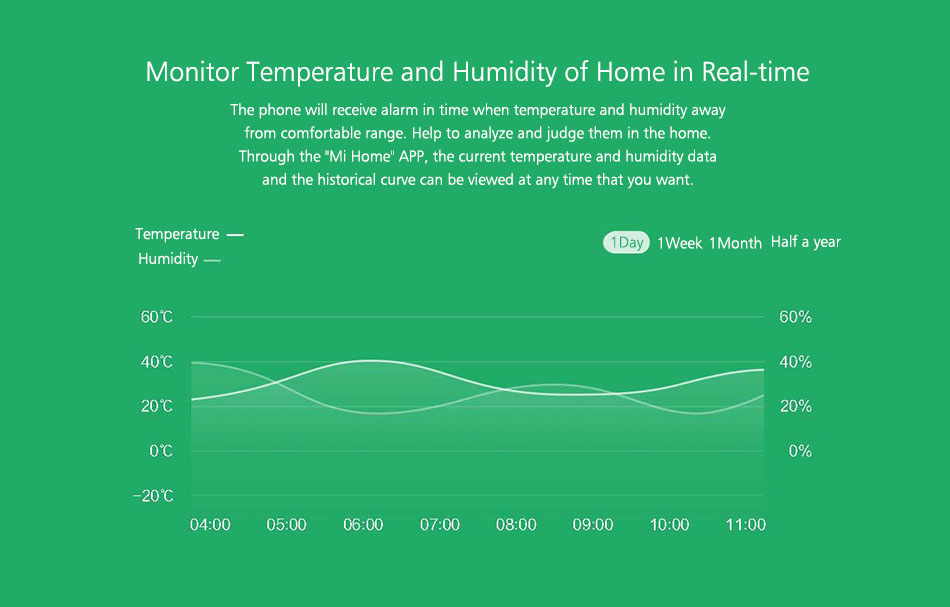 Monitor Temperature and Humidity of Home in Real-time

The phone will receive alarm in time when temperature and humidity away from comfortable range. Help to analyze and judge them in the home. Through the "Mi Home" APP, the current temperature and humidity data and the historical curve can be viewed at any time that you want.

Temperature —
Humidity —

1Day 1Week 1Month Half a year

60℃
40℃
20℃
0℃
−20℃

60%
40%
20%
0%

04:00 05:00 06:00 07:00 08:00 09:00 10:00 11:00